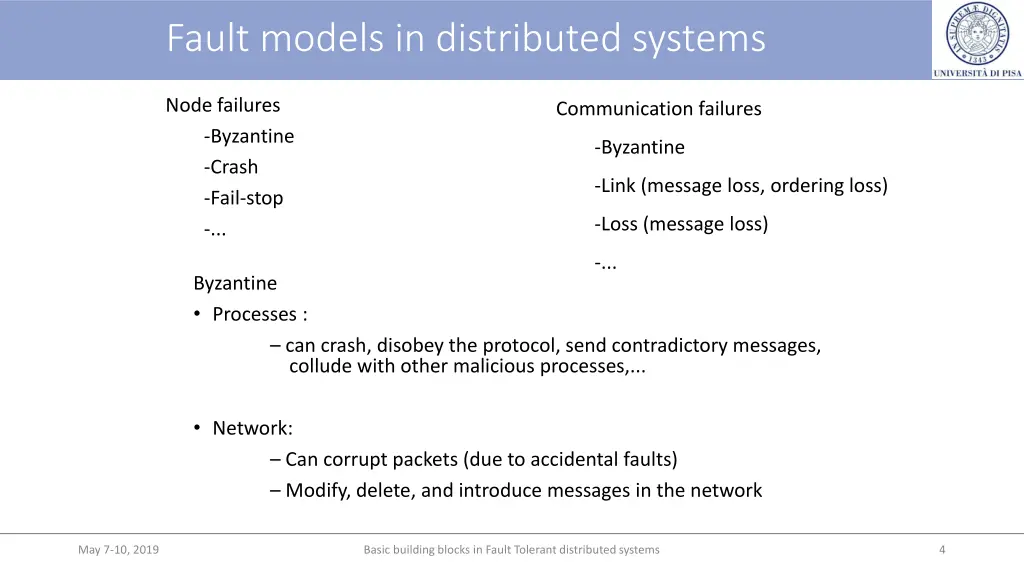 Fault models in distributed systems

UNIVERSITÀ DI PISA

Node failures
-Byzantine
-Crash
-Fail-stop
-...

Communication failures
-Byzantine
-Link (message loss, ordering loss)
-Loss (message loss)
-...

Byzantine
• Processes :
– can crash, disobey the protocol, send contradictory messages, collude with other malicious processes,...

• Network:
– Can corrupt packets (due to accidental faults)
– Modify, delete, and introduce messages in the network

May 7-10, 2019

Basic building blocks in Fault Tolerant distributed systems

4